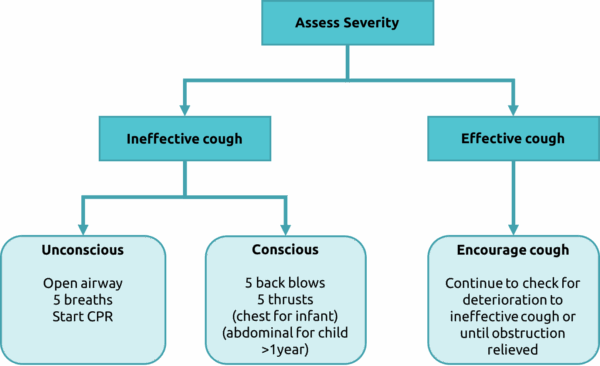 Assess Severity

Ineffective cough

Effective cough

Unconscious

Open airway
5 breaths
Start CPR

Conscious

5 back blows
5 thrusts
(chest for infant)
(abdominal for child >1year)

Encourage cough

Continue to check for deterioration to ineffective cough or until obstruction relieved